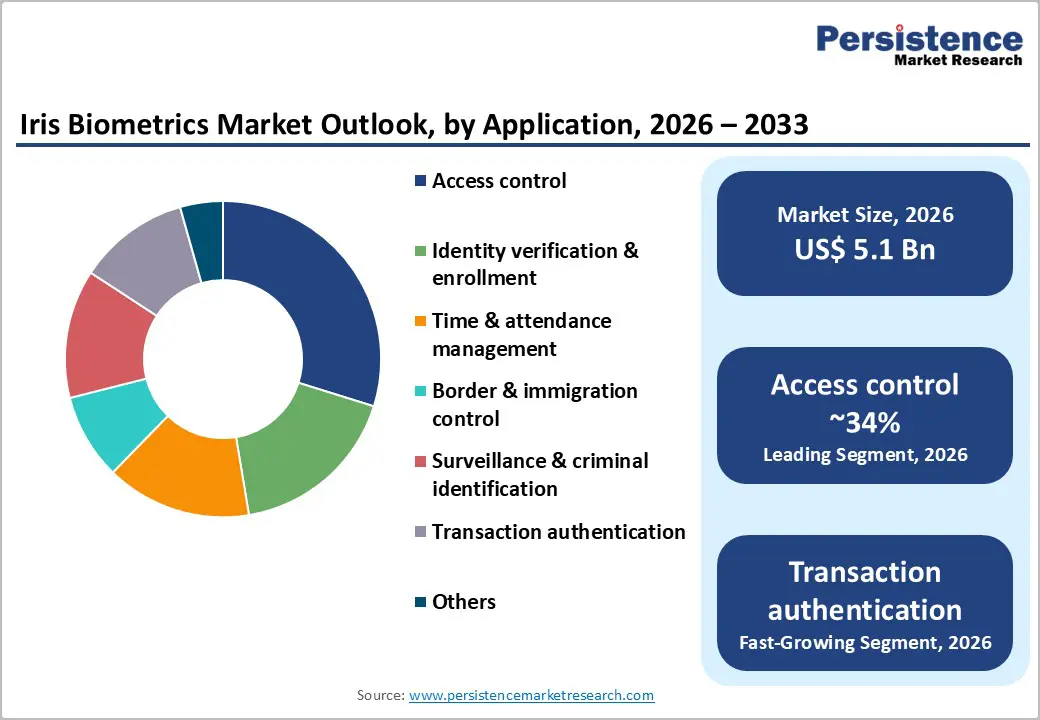 Persistence
Market Research

Iris Biometrics Market Outlook, by Application, 2026 – 2033

Access control

Identity verification & enrollment

Time & attendance management

Border & immigration control

Surveillance & criminal identification

Transaction authentication

Others

Market Size, 2026
US$ 5.1 Bn

Access control
~34%
Leading Segment, 2026

Transaction authentication
Fast-Growing Segment, 2026

Source: www.persistencemarketresearch.com